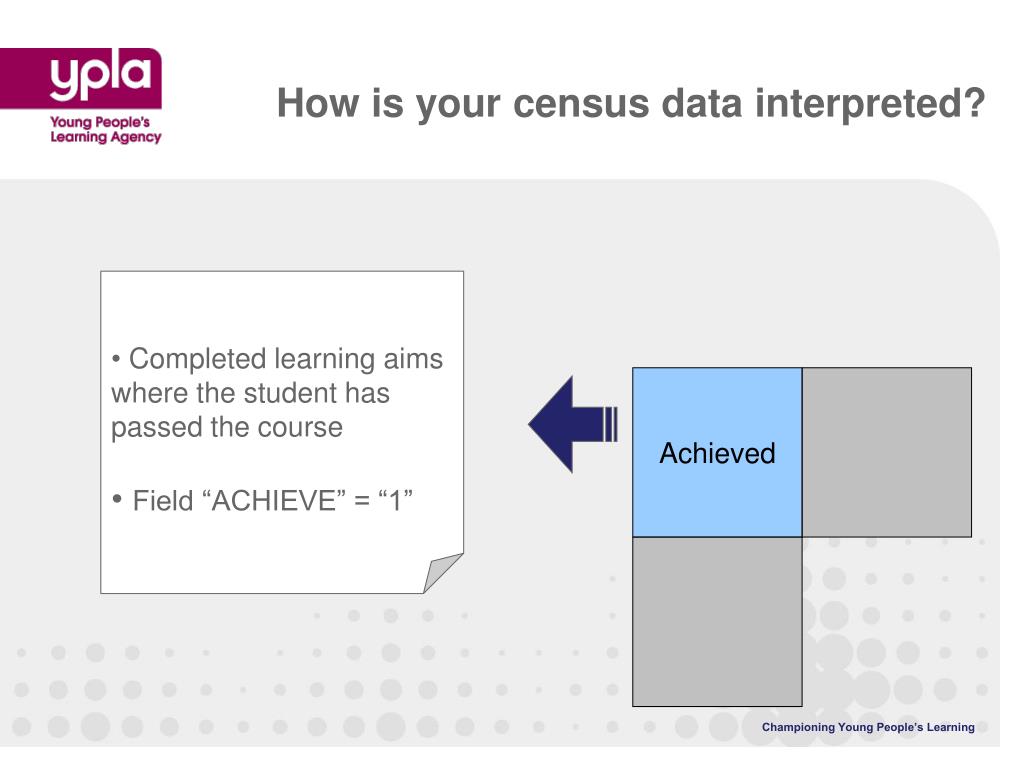 ypla
Young People's Learning Agency

How is your census data interpreted?

• Completed learning aims where the student has passed the course

• Field “ACHIEVE” = “1”

Achieved

Championing Young People's Learning